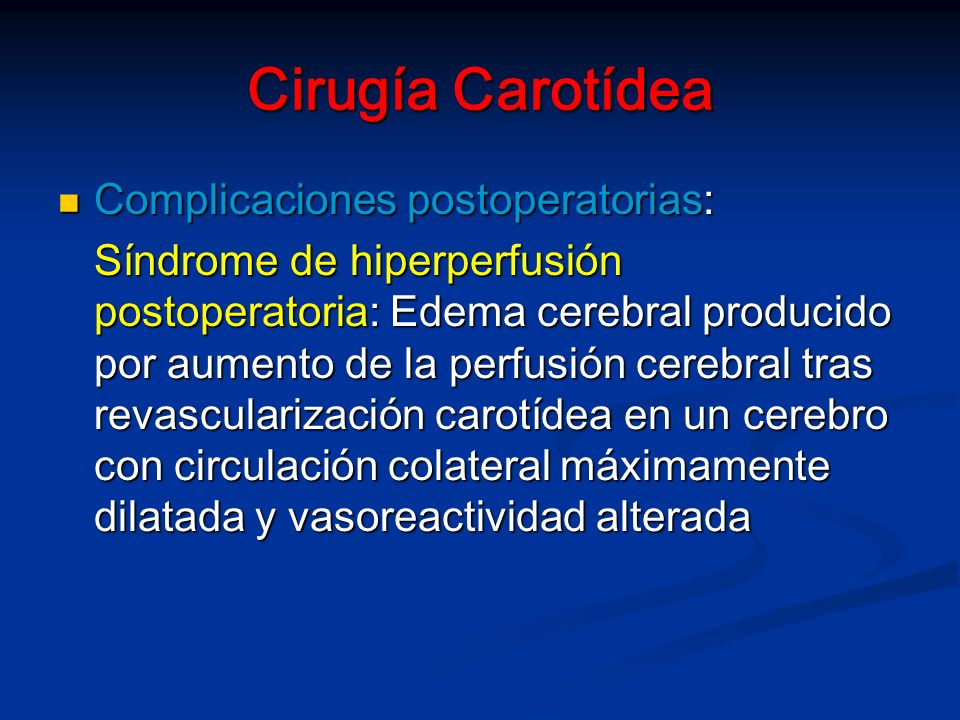 Cirugía Carotídea

Complicaciones postoperatorias:

Síndrome de hiperperfusión postoperatoria: Edema cerebral producido por aumento de la perfusión cerebral tras revascularización carotídea en un cerebro con circulación colateral máximamente dilatada y vasoreactividad alterada